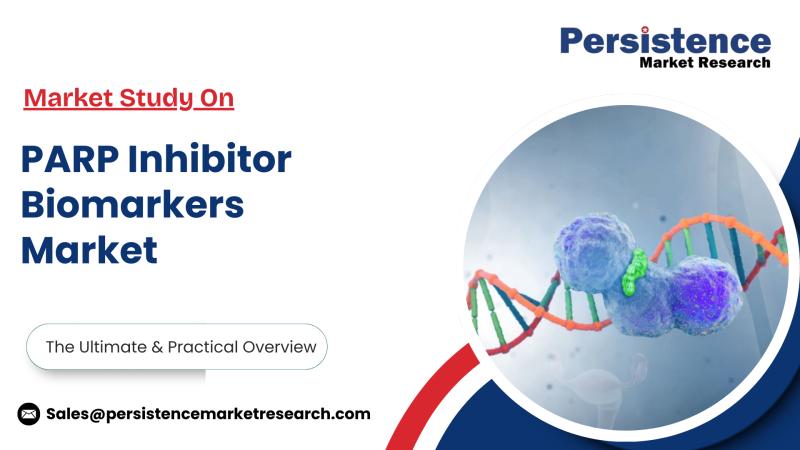 Persistence
Market Research

Market Study On

PARP Inhibitor Biomarkers Market

The Ultimate & Practical Overview

Sales@persistencemarketresearch.com